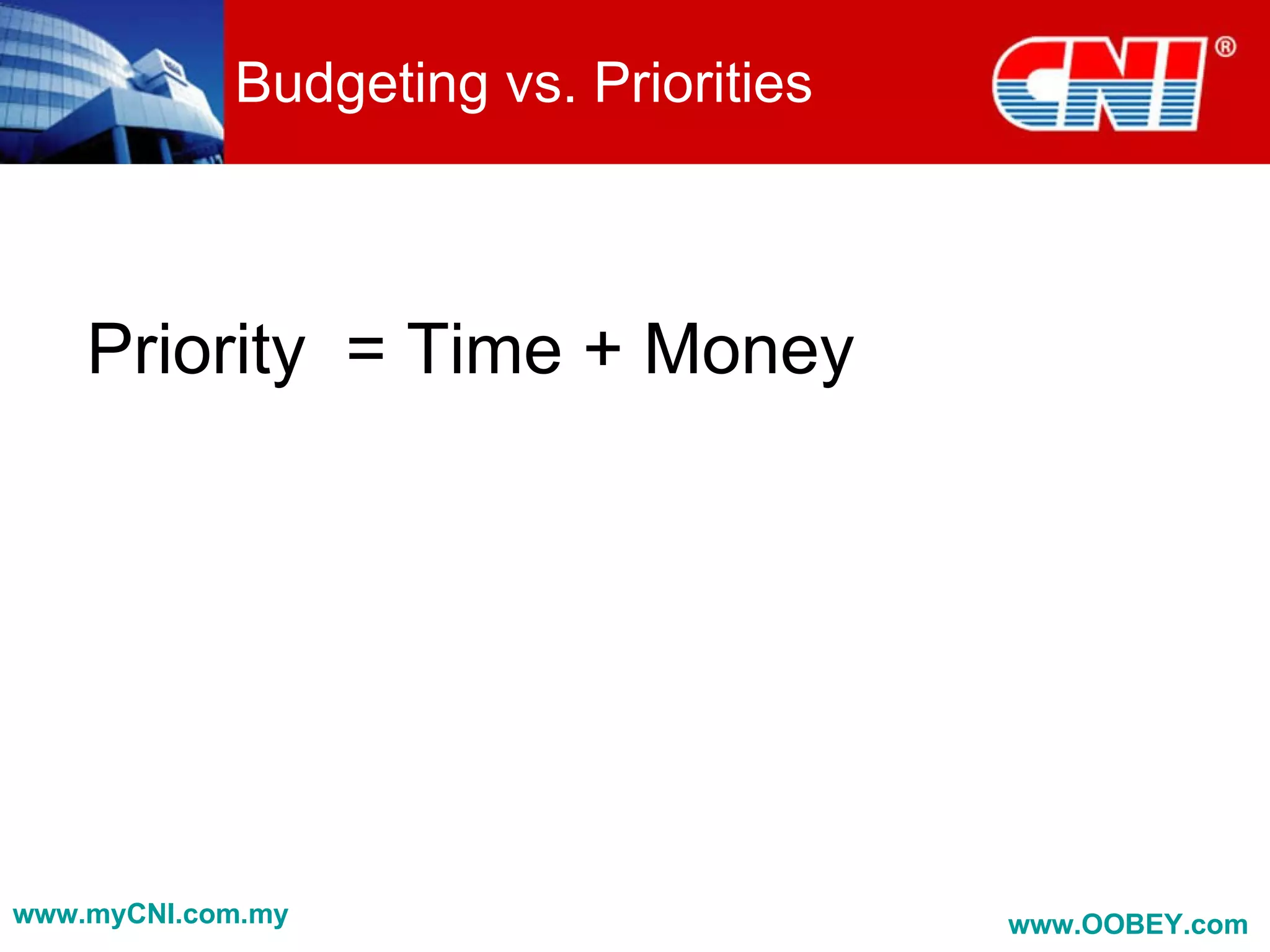 Budgeting vs. Priorities

CNI®

Priority = Time + Money

www.myCNI.com.my

www.OOBEY.com